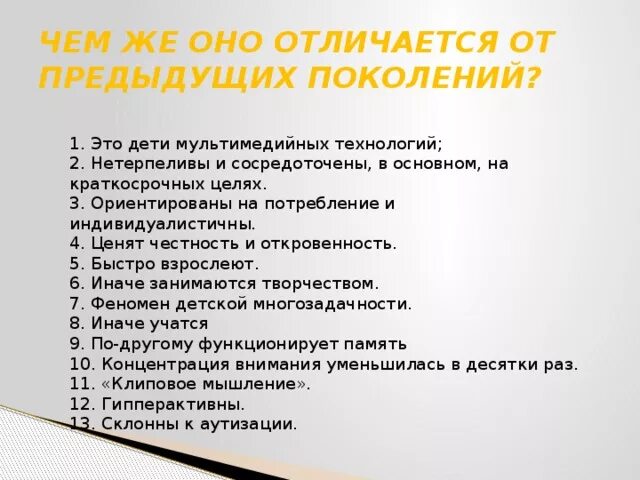 ЧЕМ ЖЕ ОНО ОТЛИЧАЕТСЯ ОТ ПРЕДЫДУЩИХ ПОКОЛЕНИЙ?

1. Это дети мультимедийных технологий;
2. Нетерпеливы и сосредоточены, в основном, на краткосрочных целях.
3. Ориентированы на потребление и индивидуалистичны.
4. Ценят честность и откровенность.
5. Быстро взрослеют.
6. Иначе занимаются творчеством.
7. Феномен детской многозадачности.
8. Иначе учатся
9. По-другому функционирует память
10. Концентрация внимания уменьшилась в десятки раз.
11. «Клиповое мышление».
12. Гипперактивны.
13. Склонны к аутизации.